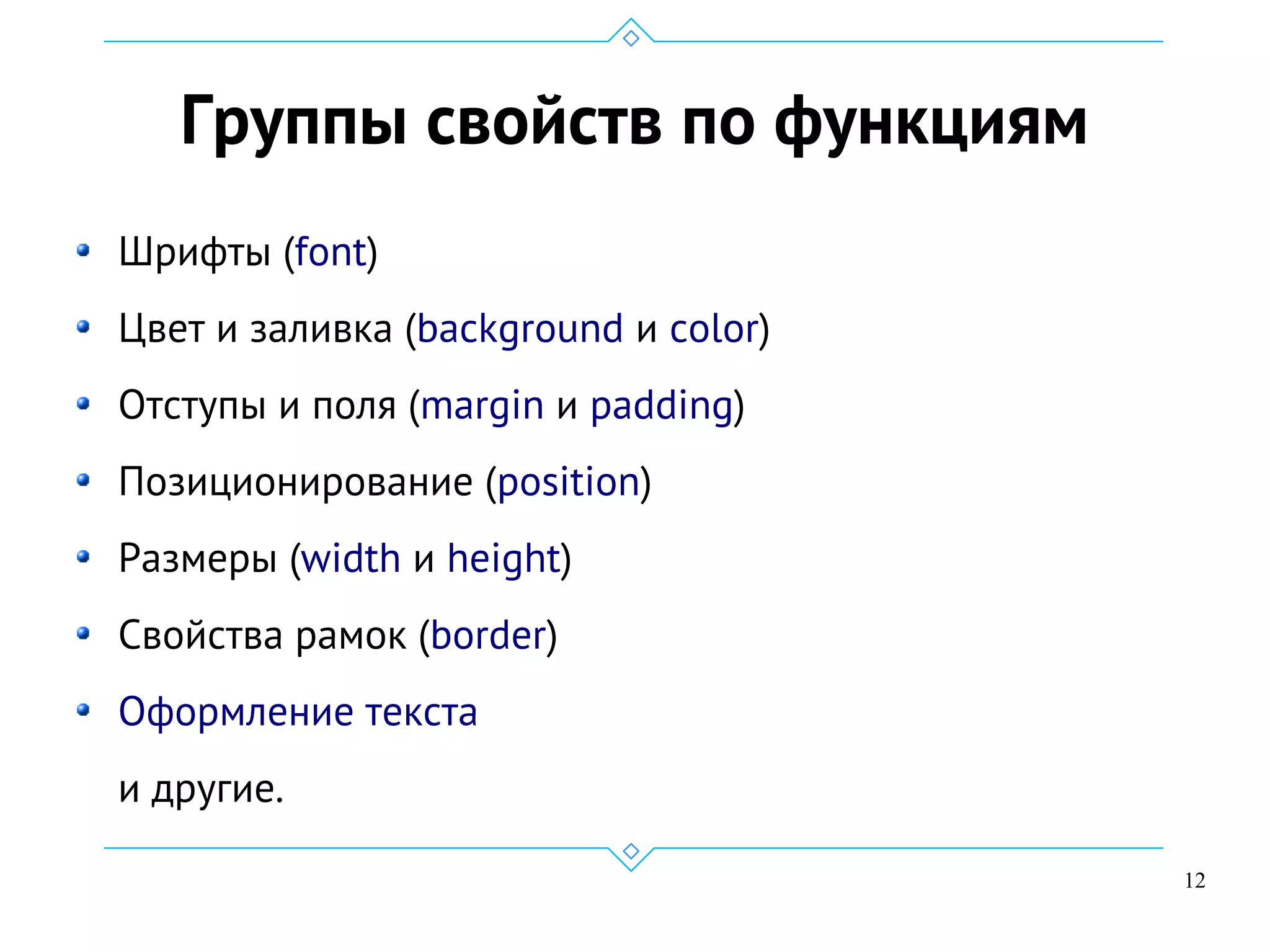 Группы свойств по функциям

- Шрифты (font)
- Цвет и заливка (background и color)
- Отступы и поля (margin и padding)
- Позиционирование (position)
- Размеры (width и height)
- Свойства рамок (border)
- Оформление текста

и другие.

12